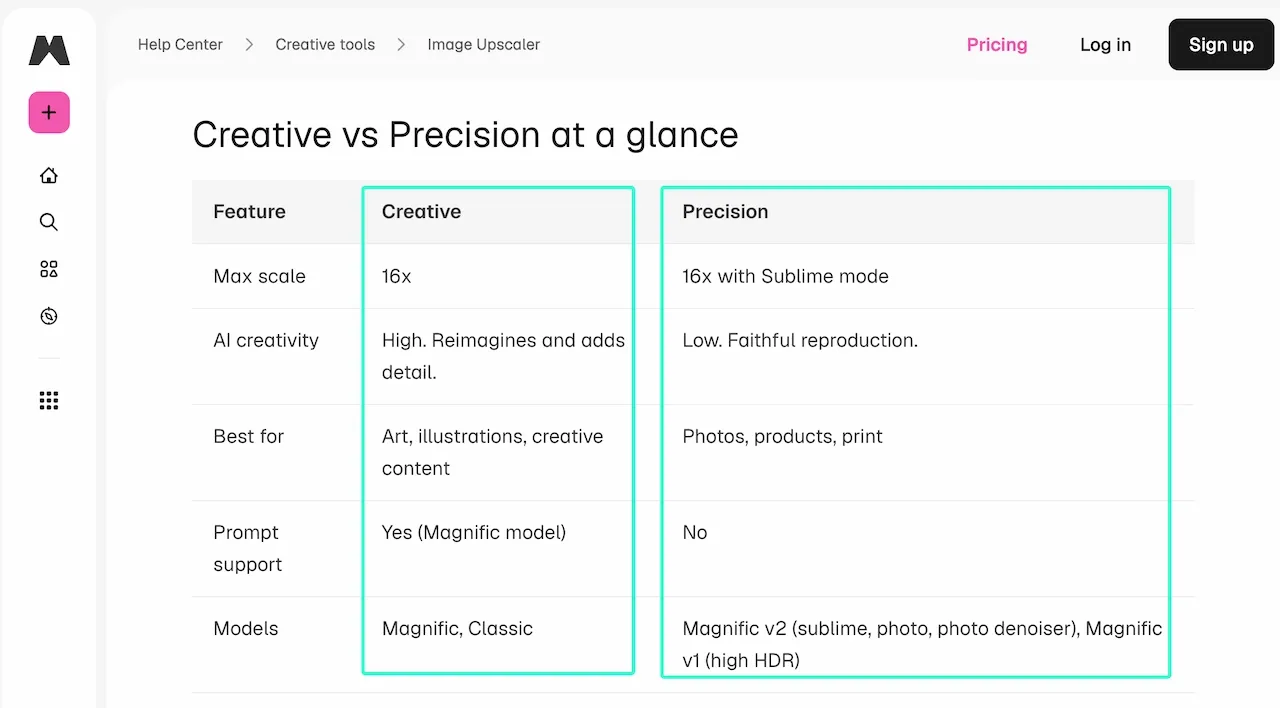 Help Center > Creative tools > Image Upscaler

Pricing Log in Sign up

Creative vs Precision at a glance

| Feature | Creative | Precision |
|---|---|---|
| Max scale | 16x | 16x with Sublime mode |
| AI creativity | High. Reimagines and adds detail. | Low. Faithful reproduction. |
| Best for | Art, illustrations, creative content | Photos, products, print |
| Prompt support | Yes (Magnific model) | No |
| Models | Magnific, Classic | Magnific v2 (sublime, photo, photo denoiser), Magnific v1 (high HDR) |